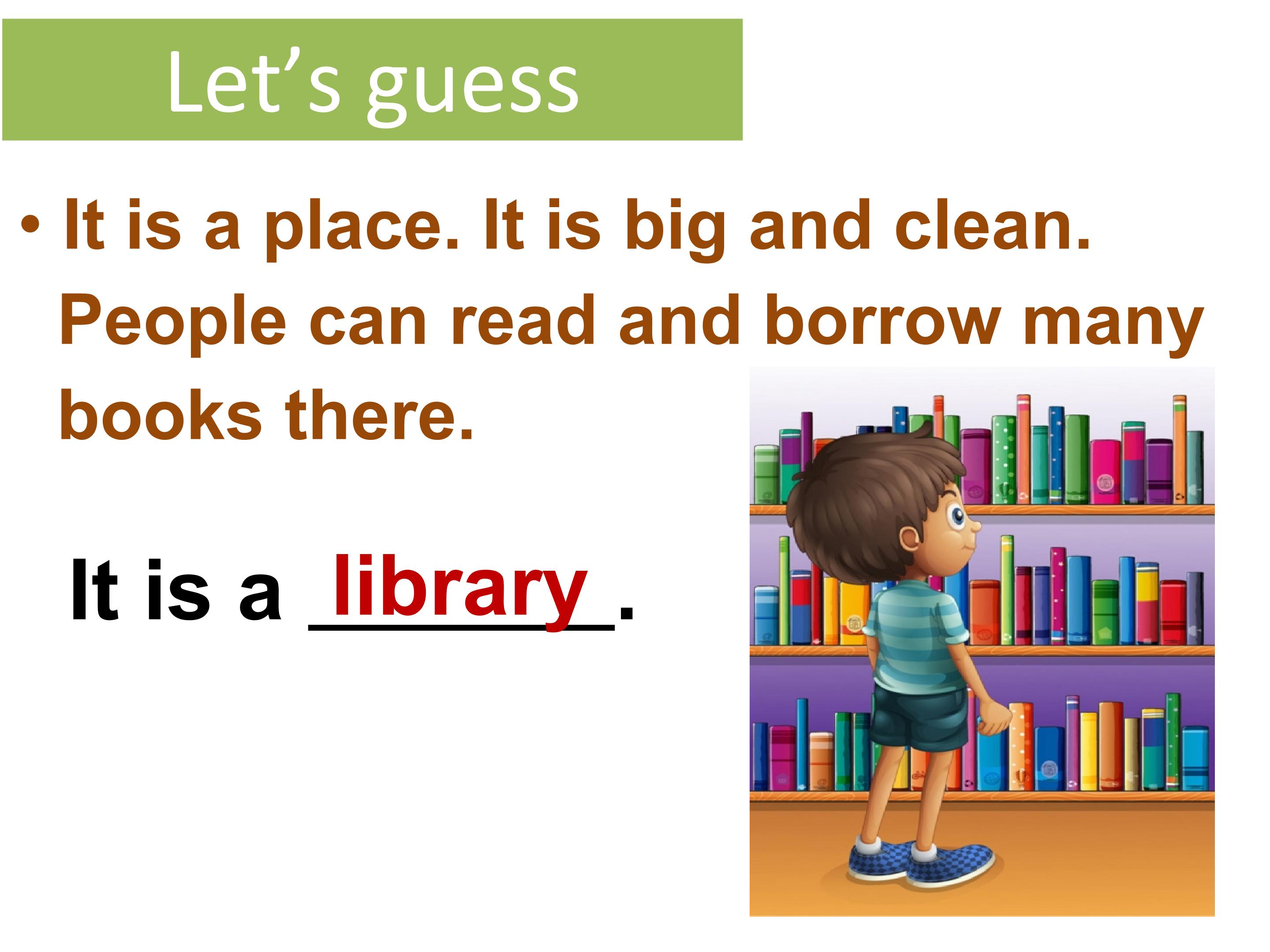 Let’s guess

• It is a place. It is big and clean. People can read and borrow many books there.

It is a library.